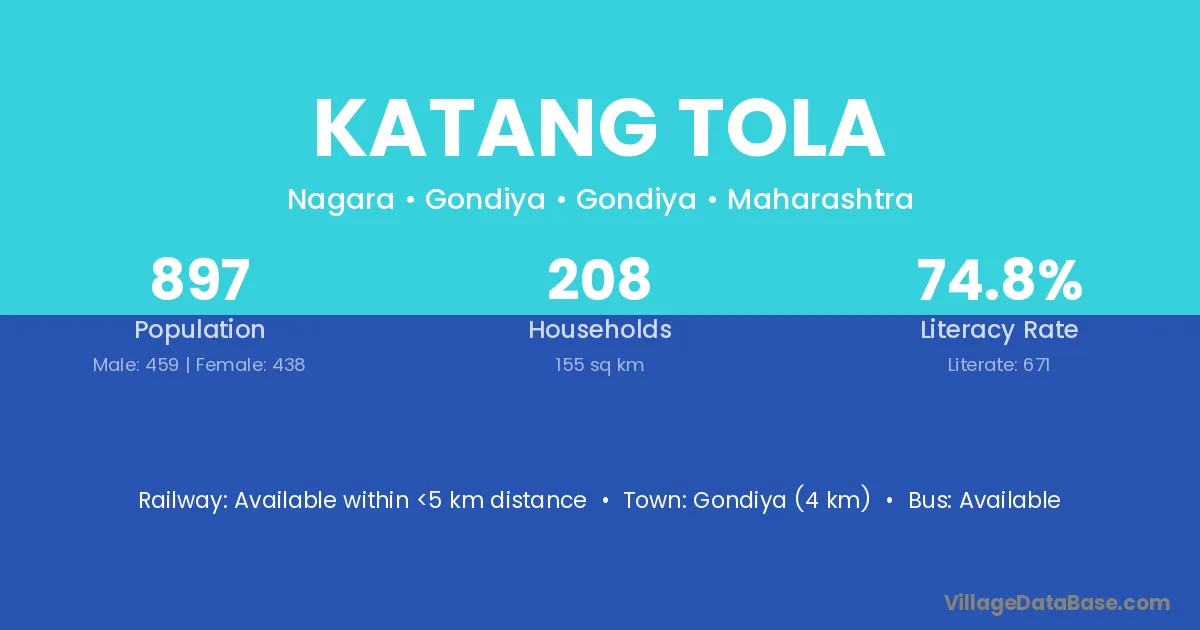 KATANG TOLA

Nagara • Gondiya • Gondiya • Maharashtra

897
Population
Male: 459 | Female: 438

208
Households
155 sq km

74.8%
Literacy Rate
Literate: 671

Railway: Available within <5 km distance • Town: Gondiya (4 km) • Bus: Available

VillageDataBase.com